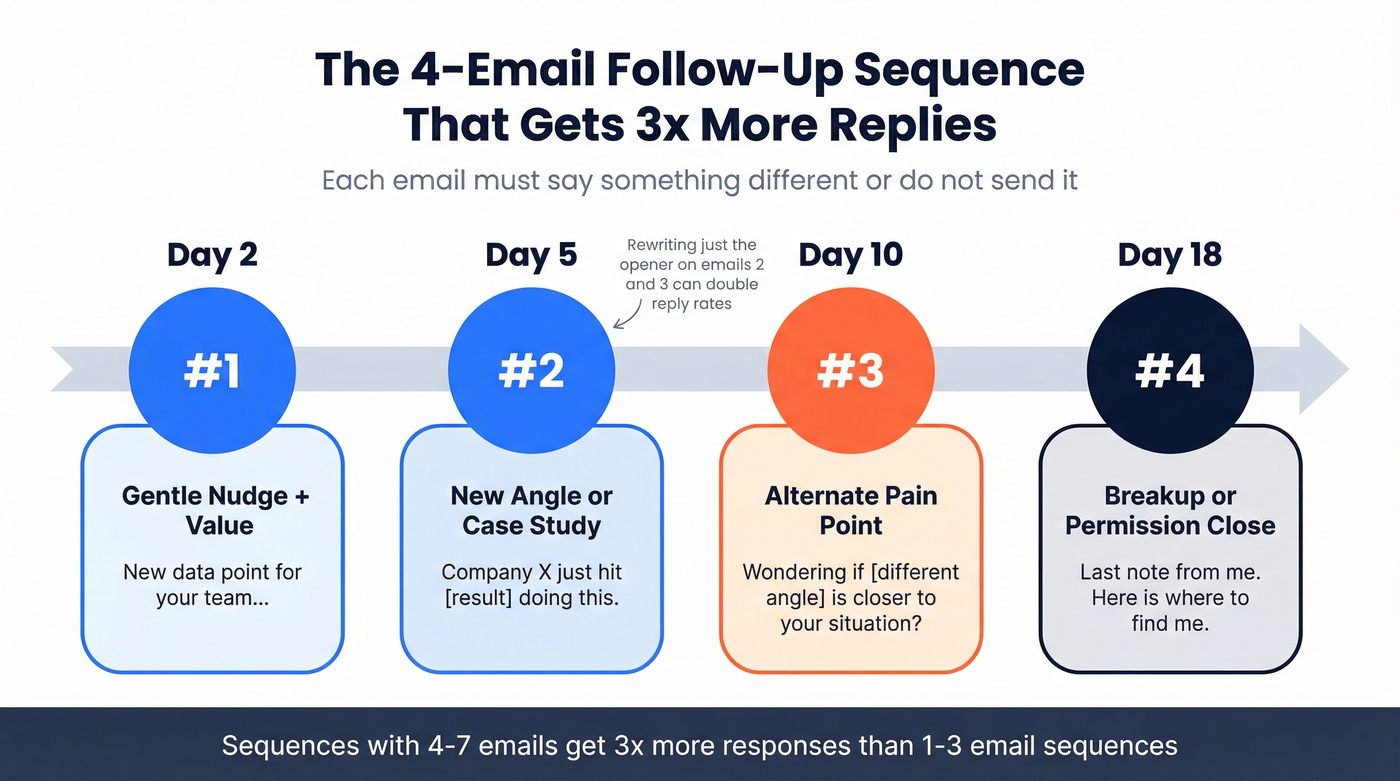 The 4-Email Follow-Up Sequence That Gets 3x More Replies

Each email must say something different or do not send it

Day 2

#1

Gentle Nudge + Value

New data point for your team...

Day 5

Rewriting just the opener on emails 2 and 3 can double reply rates

#2

New Angle or Case Study

Company X just hit [result] doing this.

Day 10

#3

Alternate Pain Point

Wondering if [different angle] is closer to your situation?

Day 18

#4

Breakup or Permission Close

Last note from me. Here is where to find me.

Sequences with 4-7 emails get 3x more responses than 1-3 email sequences